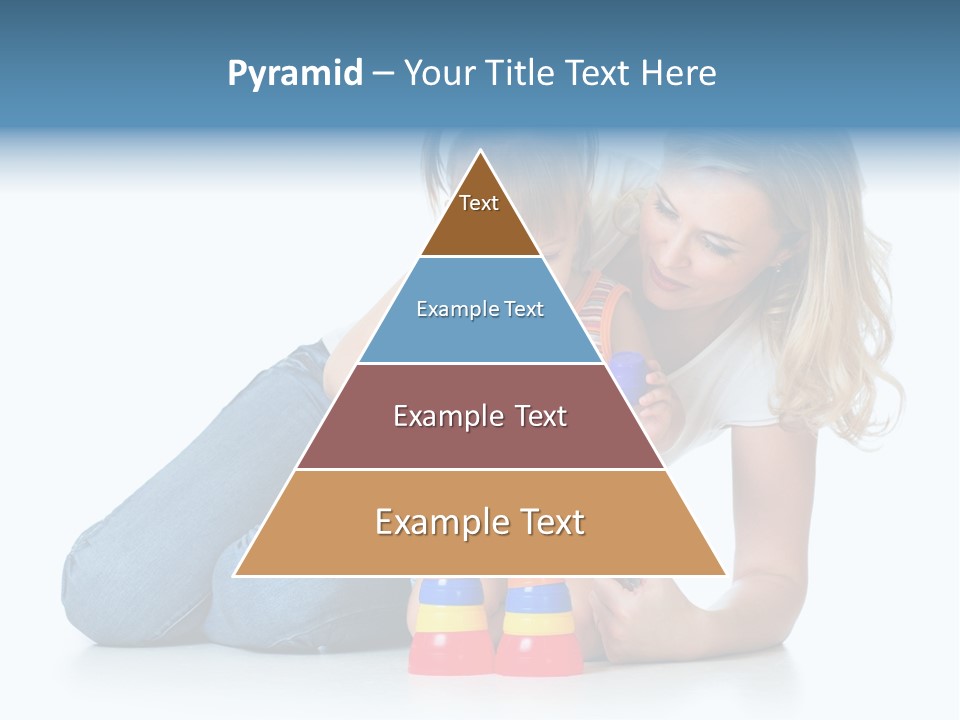 Pyramid – Your Title Text Here

Text

Example Text

Example Text

Example Text